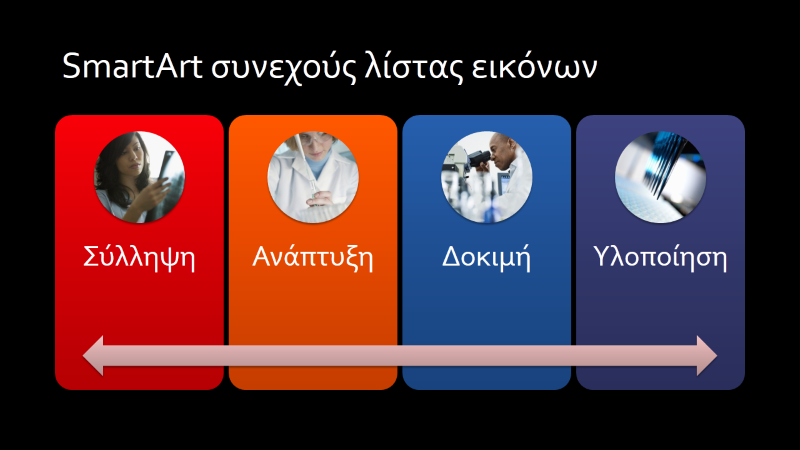 SmartArt συνεχούς λίστας εικόνων

Σύλληψη

Ανάπτυξη

Δοκιμή

Υλοποίηση